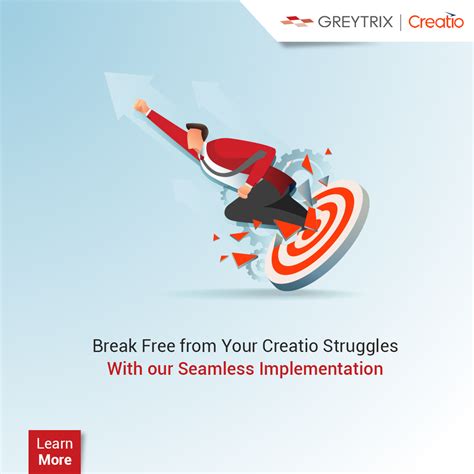 GREYTRIX | Creatio

Break Free from Your Creatio Struggles
With our Seamless Implementation

Learn More